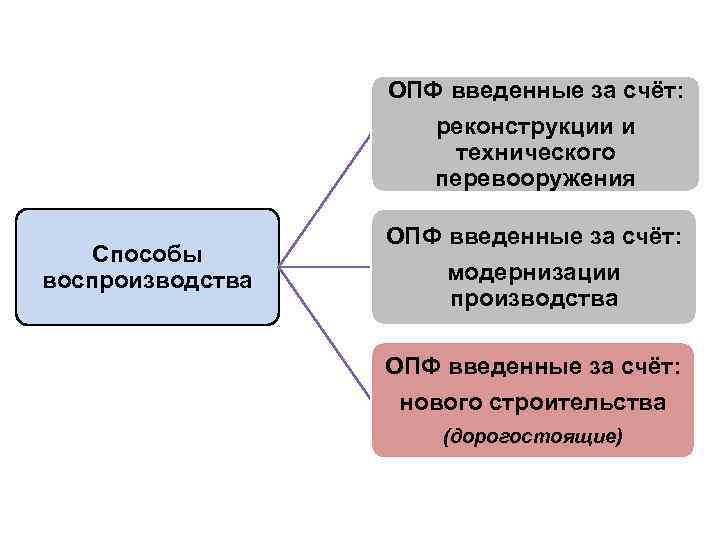 Способы воспроизводства

ОПФ введенные за счёт:
реконструкции и технического перевооружения

ОПФ введенные за счёт:
модернизации производства

ОПФ введенные за счёт:
нового строительства
(дорогостоящие)